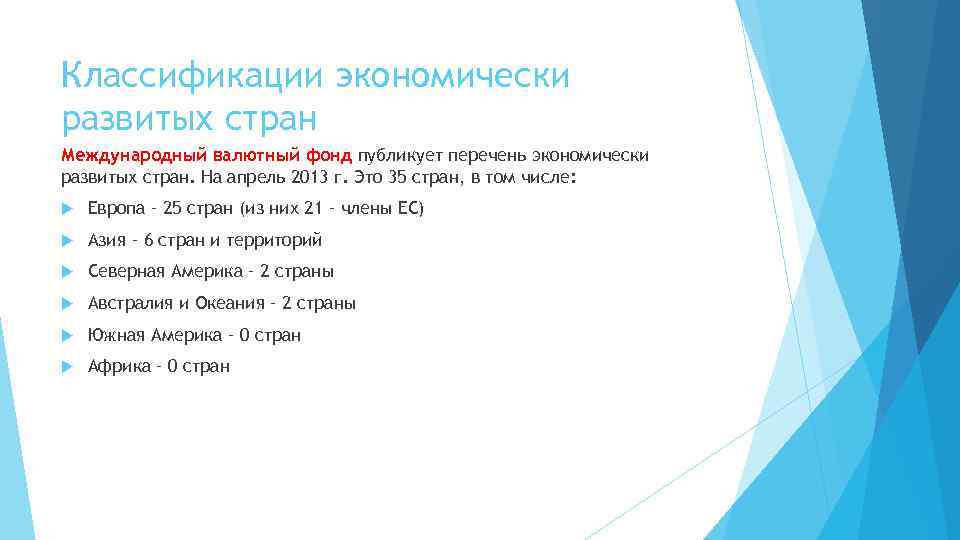 Классификации экономически развитых стран

Международный валютный фонд публикует перечень экономически развитых стран. На апрель 2013 г. Это 35 стран, в том числе:

Европа – 25 стран (из них 21 – члены ЕС)

Азия – 6 стран и территорий

Северная Америка – 2 страны

Австралия и Океания – 2 страны

Южная Америка – 0 стран

Африка – 0 стран